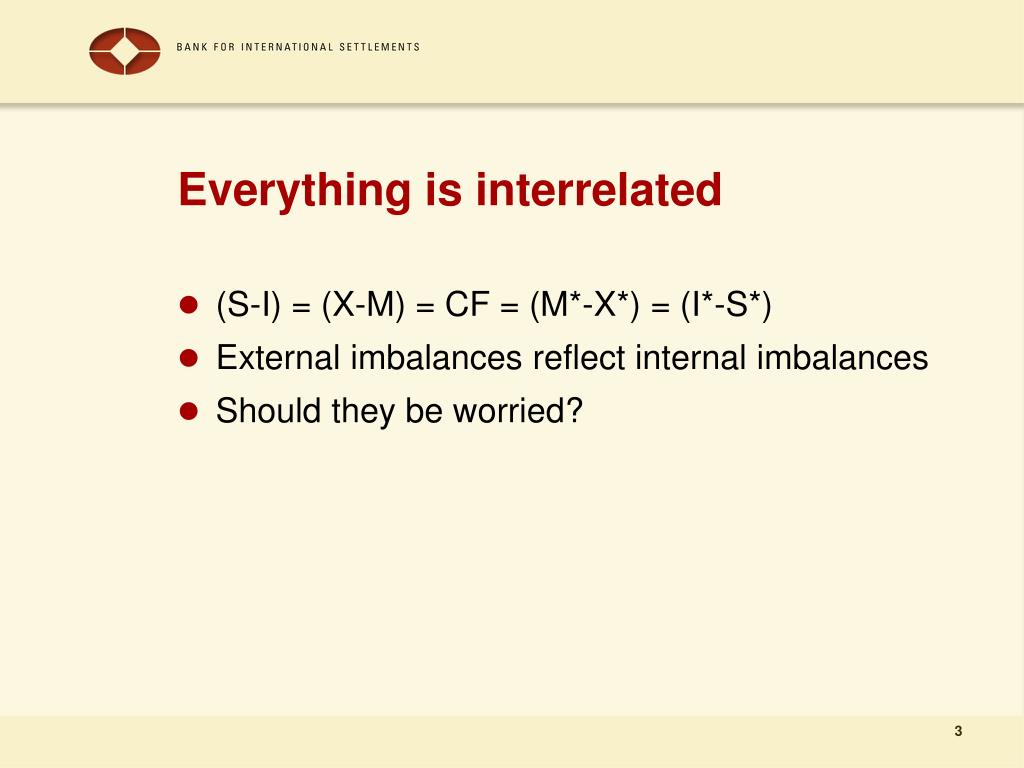 BANK FOR INTERNATIONAL SETTLEMENTS

Everything is interrelated

- $(S-I) = (X-M) = CF = (M^*-X^*) = (I^*-S^*)$
- External imbalances reflect internal imbalances
- Should they be worried?

3